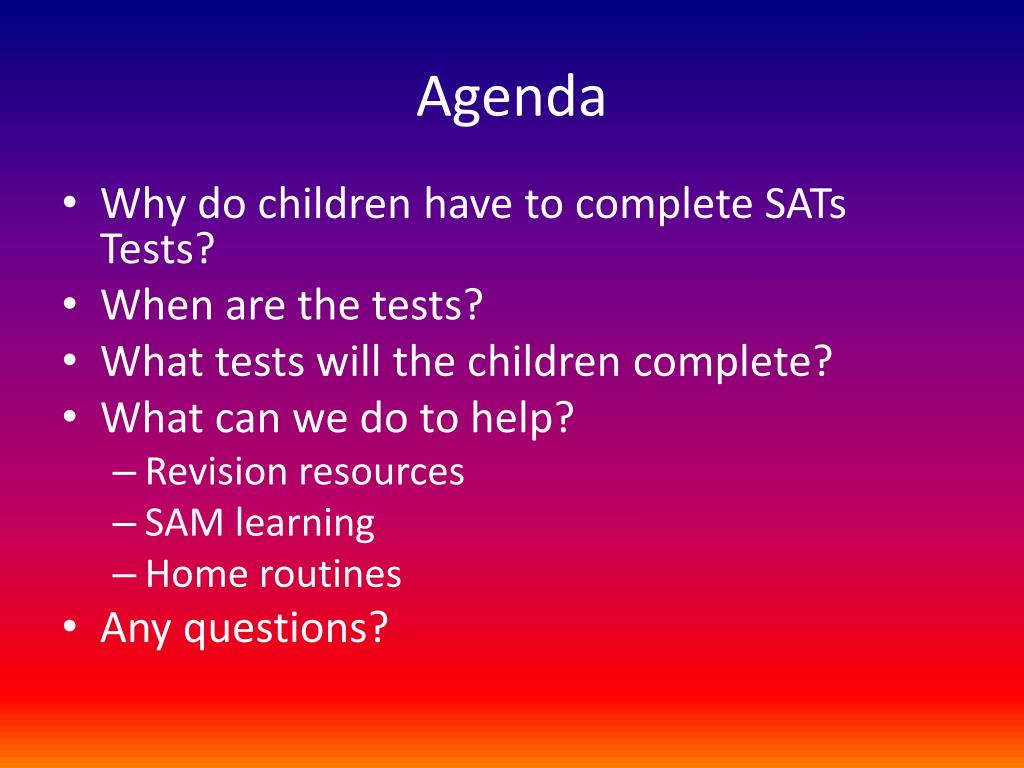 Agenda

• Why do children have to complete SATs Tests?
• When are the tests?
• What tests will the children complete?
• What can we do to help?
– Revision resources
– SAM learning
– Home routines
• Any questions?